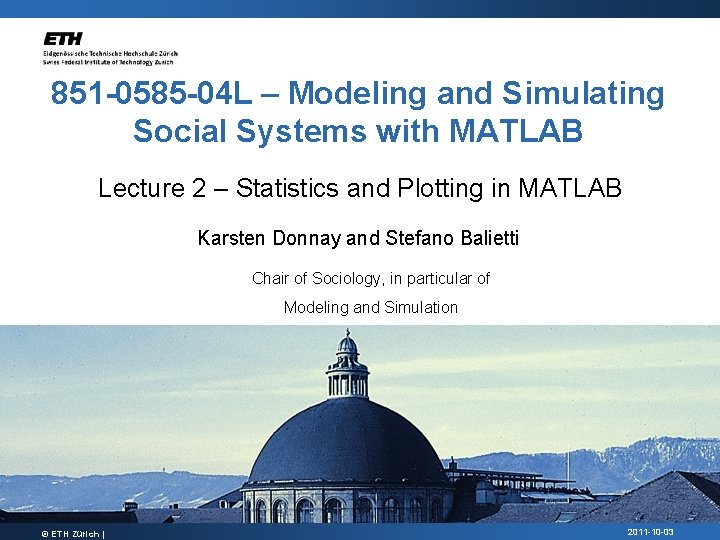 ETH
Eidgenössische Technische Hochschule Zürich
Swiss Federal Institute of Technology Zurich

851-0585-04L – Modeling and Simulating Social Systems with MATLAB

Lecture 2 – Statistics and Plotting in MATLAB

Karsten Donnay and Stefano Balietti

Chair of Sociology, in particular of

Modeling and Simulation

© ETH Zürich |

2011-10-03